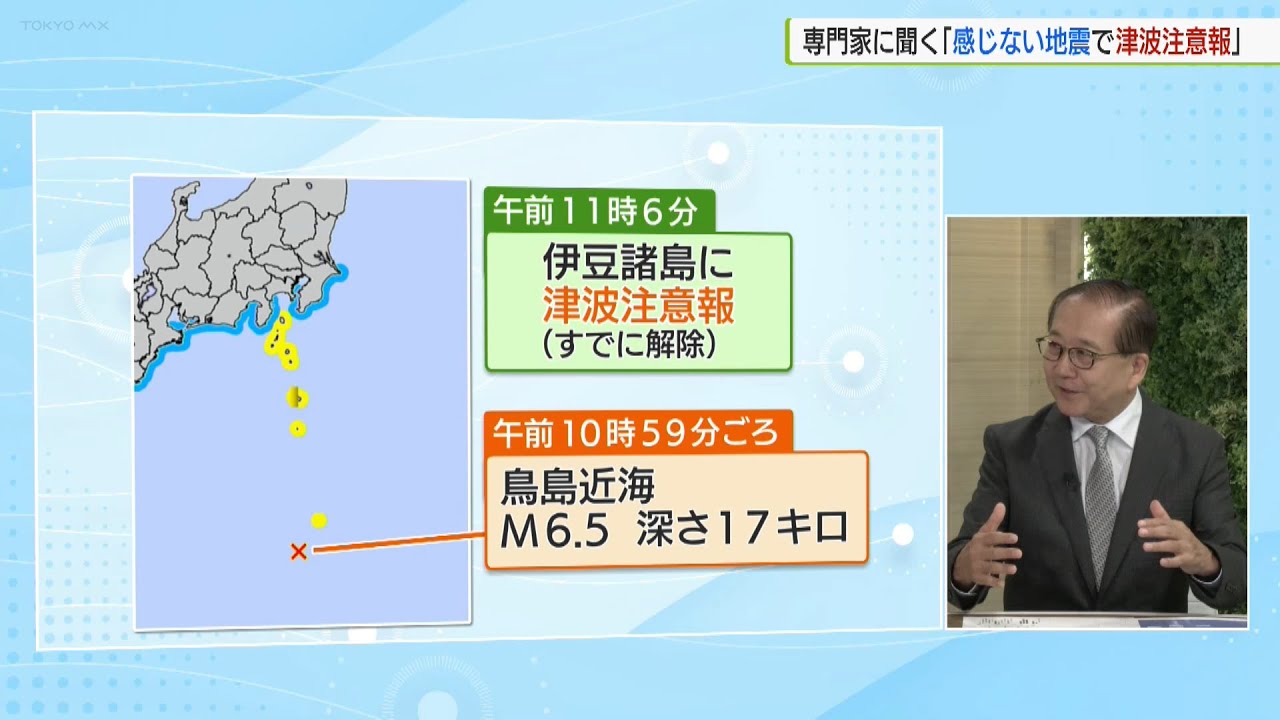 TOKYO MX

専門家に聞く「感じない地震で津波注意報」

午前11時6分

伊豆諸島に
津波注意報
(すでに解除)

午前10時59分ごろ

鳥島近海
M6.5 深さ17キロ